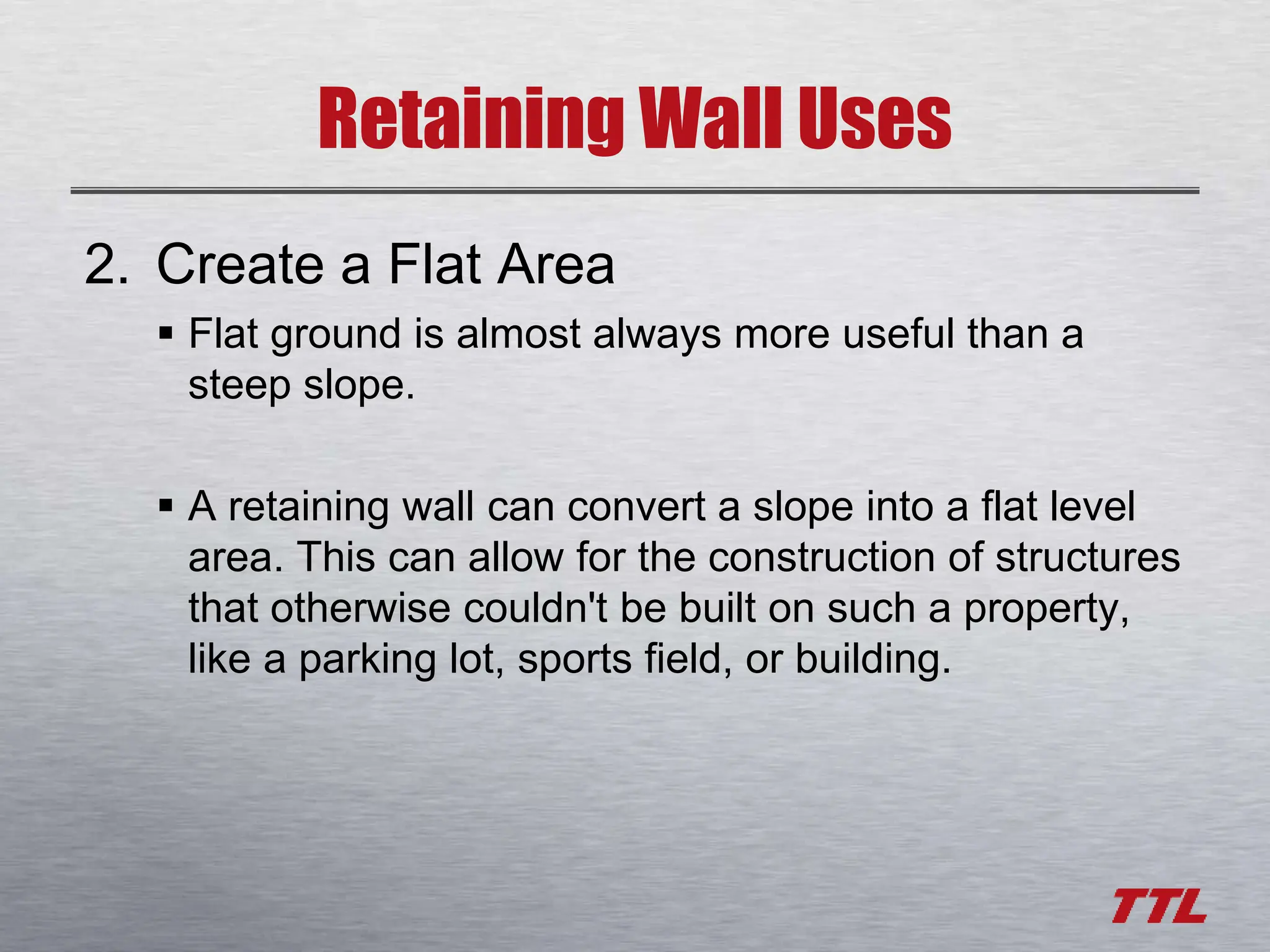 Retaining Wall Uses

2. Create a Flat Area

▪ Flat ground is almost always more useful than a steep slope.

▪ A retaining wall can convert a slope into a flat level area. This can allow for the construction of structures that otherwise couldn't be built on such a property, like a parking lot, sports field, or building.

TTL